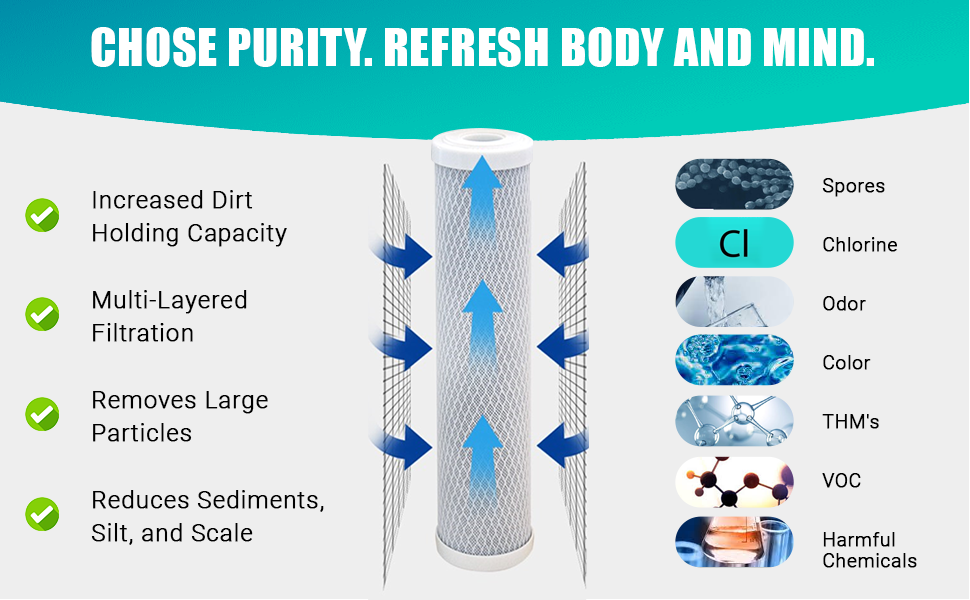 CHOSE PURITY. REFRESH BODY AND MIND.

Increased Dirt Holding Capacity

Multi-Layered Filtration

Removes Large Particles

Reduces Sediments, Silt, and Scale

Spores

Cl

Chlorine

Odor

Color

THM's

VOC

Harmful Chemicals